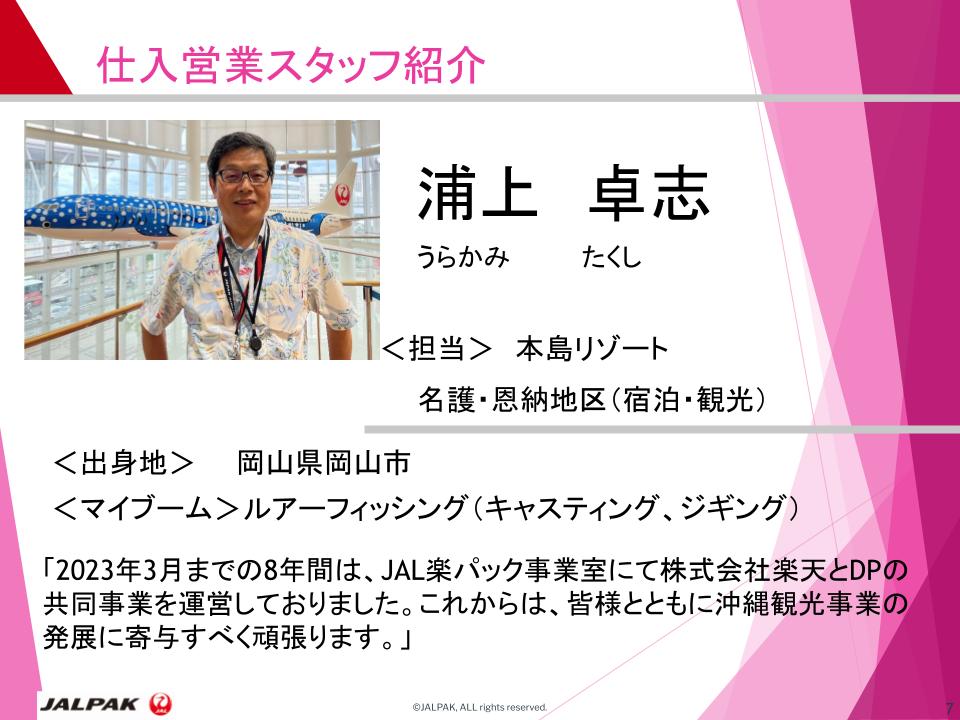 仕入営業スタッフ紹介

浦上　卓志
うらかみ　たくし

＜担当＞　本島リゾート
名護・恩納地区（宿泊・観光）

＜出身地＞　岡山県岡山市
＜マイブーム＞ルアーフィッシング（キャスティング、ジギング）

「2023年3月までの8年間は、JAL楽パック事業室にて株式会社楽天とDPの共同事業を運営しておりました。これからは、皆様とともに沖縄観光事業の発展に寄与すべく頑張ります。」

JALPAK JAL
©JALPAK, ALL rights reserved.
7